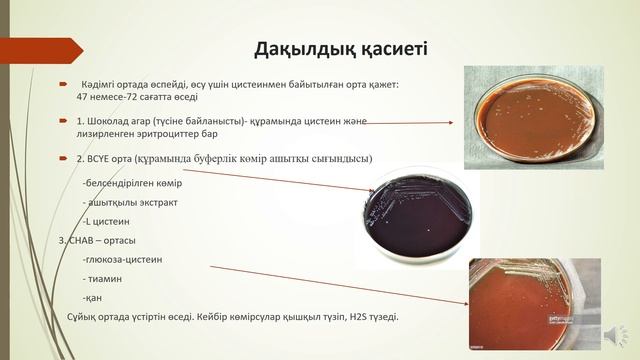 Дақылдық қасиеті

Кәдімгі ортада өспейді, өсу үшін цистеинмен байытылған орта қажет: 47 немесе-72 сағатта өседі

1. Шоколад агар (түсіне байланысты)- құрамында цистеин және лизирленген эритроциттер бар

2. BCYE орта (құрамында буферлік көмір ашытқы сығындысы)

-белсендірілген көмір

- ашытқылы экстракт

-L цистеин

3. CHAB – ортасы

-глюкоза-цистеин

- тиамин

-қан

Сұйық ортада үстіртін өседі. Кейбір көмірсулар қышқыл түзіп, H2S түзеді.

gettyimages